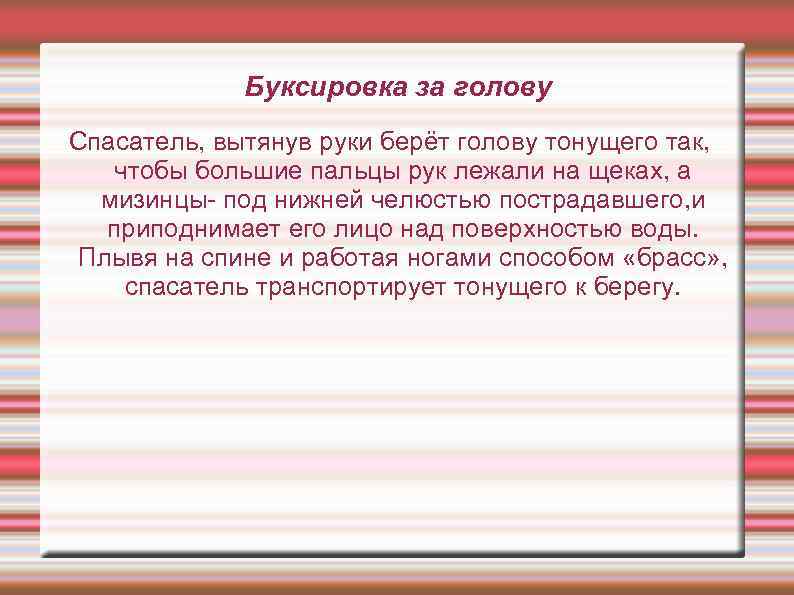 Буксировка за голову

Спасатель, вытянув руки берёт голову тонущего так, чтобы большие пальцы рук лежали на щеках, а мизинцы- под нижней челюстью пострадавшего,и приподнимает его лицо над поверхностью воды. Плывя на спине и работая ногами способом «брасс», спасатель транспортирует тонущего к берегу.